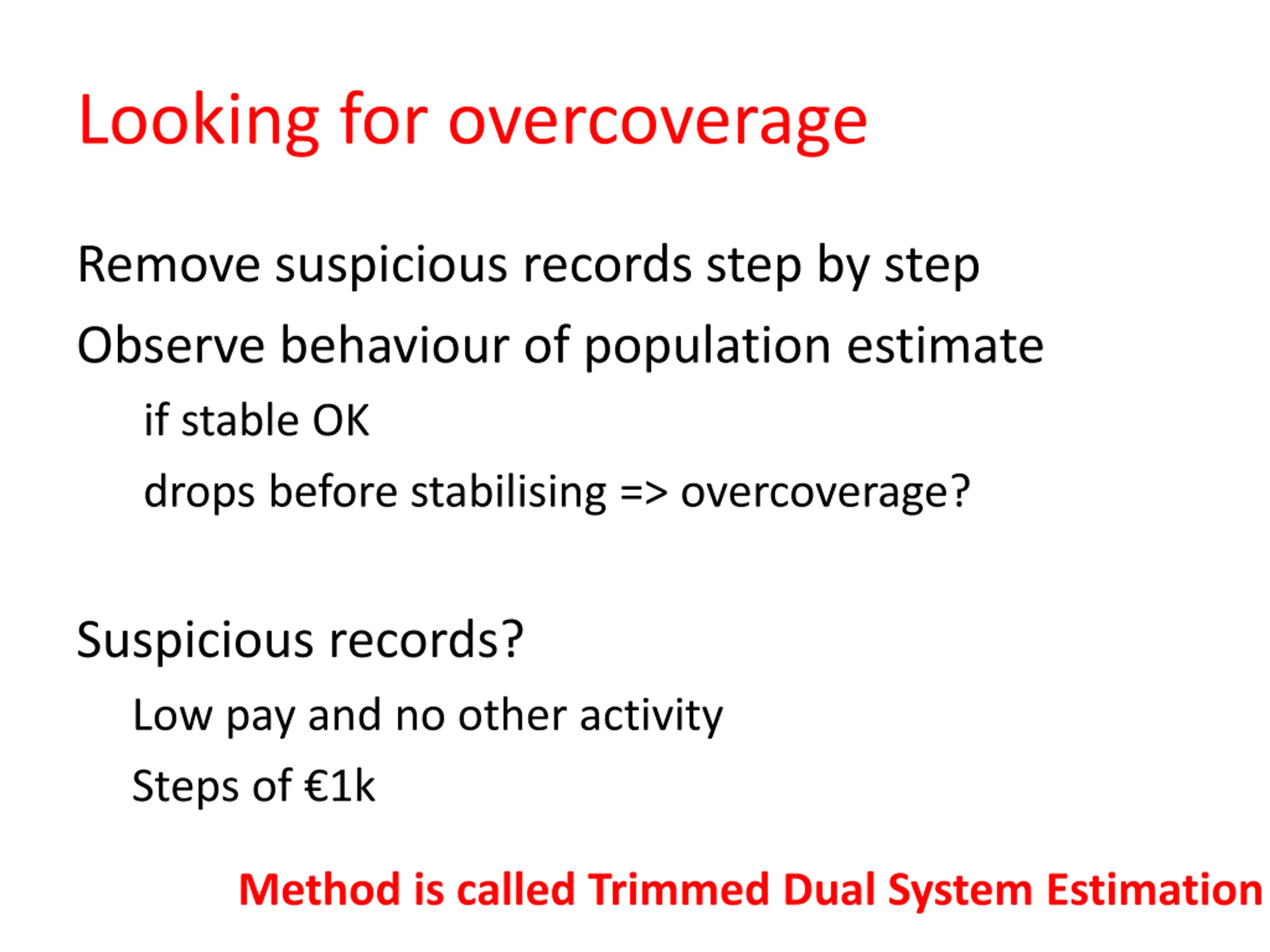 Looking for overcoverage

Remove suspicious records step by step

Observe behaviour of population estimate

if stable OK

drops before stabilising => overcoverage?

Suspicious records?

Low pay and no other activity

Steps of €1k

Method is called Trimmed Dual System Estimation